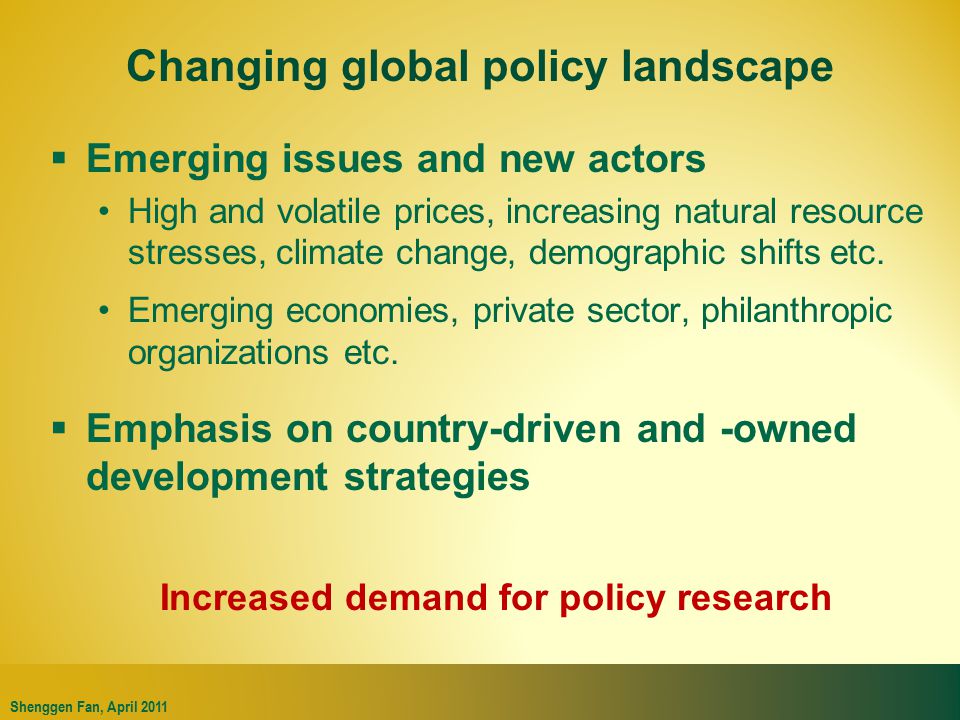 Changing global policy landscape

▪ Emerging issues and new actors

• High and volatile prices, increasing natural resource stresses, climate change, demographic shifts etc.

• Emerging economies, private sector, philanthropic organizations etc.

▪ Emphasis on country-driven and -owned development strategies

Increased demand for policy research

Shenggen Fan, April 2011